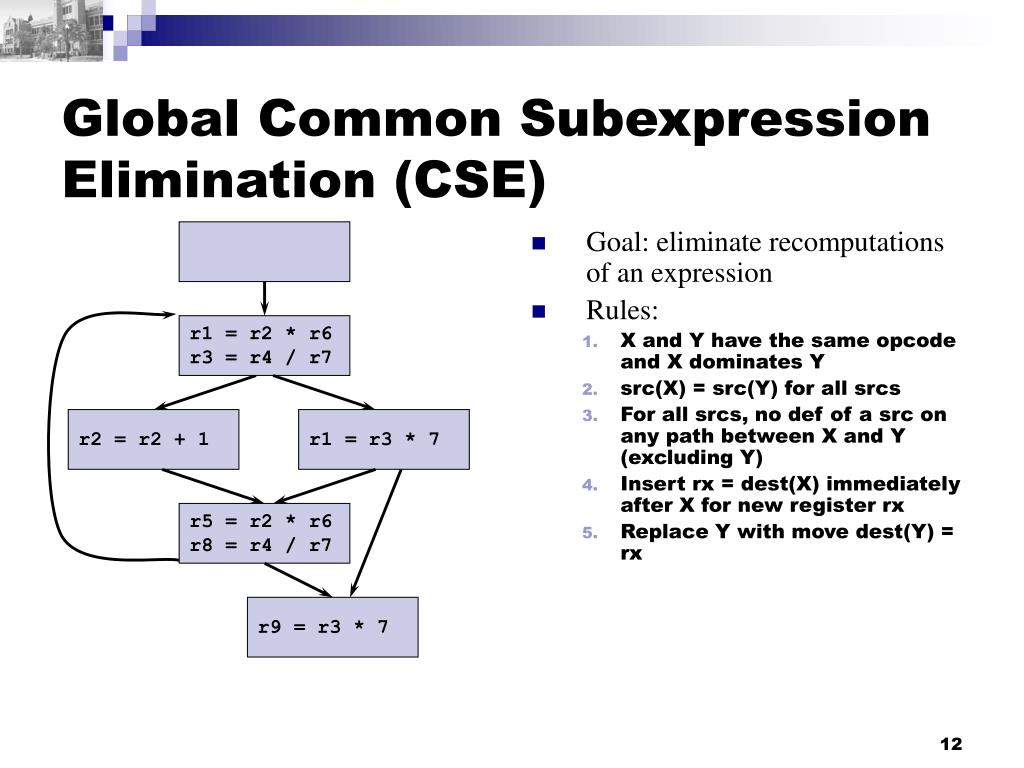 Global Common Subexpression Elimination (CSE)

r1 = r2 * r6
r3 = r4 / r7

r2 = r2 + 1

r1 = r3 * 7

r5 = r2 * r6
r8 = r4 / r7

r9 = r3 * 7

Goal: eliminate recomputations of an expression

Rules:

1. X and Y have the same opcode and X dominates Y
2. src(X) = src(Y) for all srcs
3. For all srcs, no def of a src on any path between X and Y (excluding Y)
4. Insert rx = dest(X) immediately after X for new register rx
5. Replace Y with move dest(Y) = rx

12